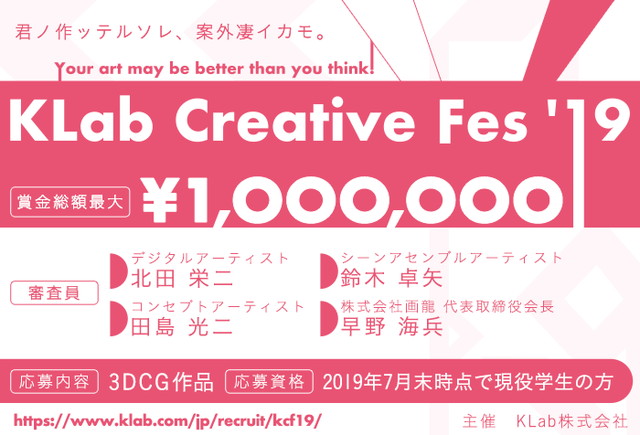 君ノ作ッテルソレ、案外凄イカモ。

Your art may be better than you think!

KLab Creative Fes '19

賞金総額最大 ¥1,000,000

審査員

デジタルアーティスト
北田 栄二

コンセプトアーティスト
田島 光二

シーンアセンブルアーティスト
鈴木 卓矢

株式会社画龍 代表取締役会長
早野 海兵

応募内容 3DCG作品 応募資格 2019年7月末時点で現役学生の方

https://www.klab.com/jp/recruit/kcf19/

主催 KLab株式会社